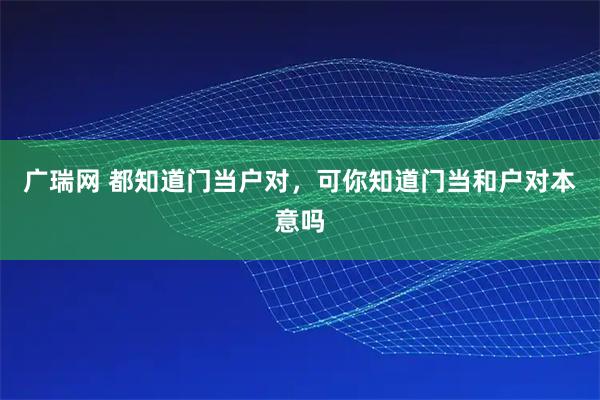 广瑞网 都知道门当户对，可你知道门当和户对本意吗